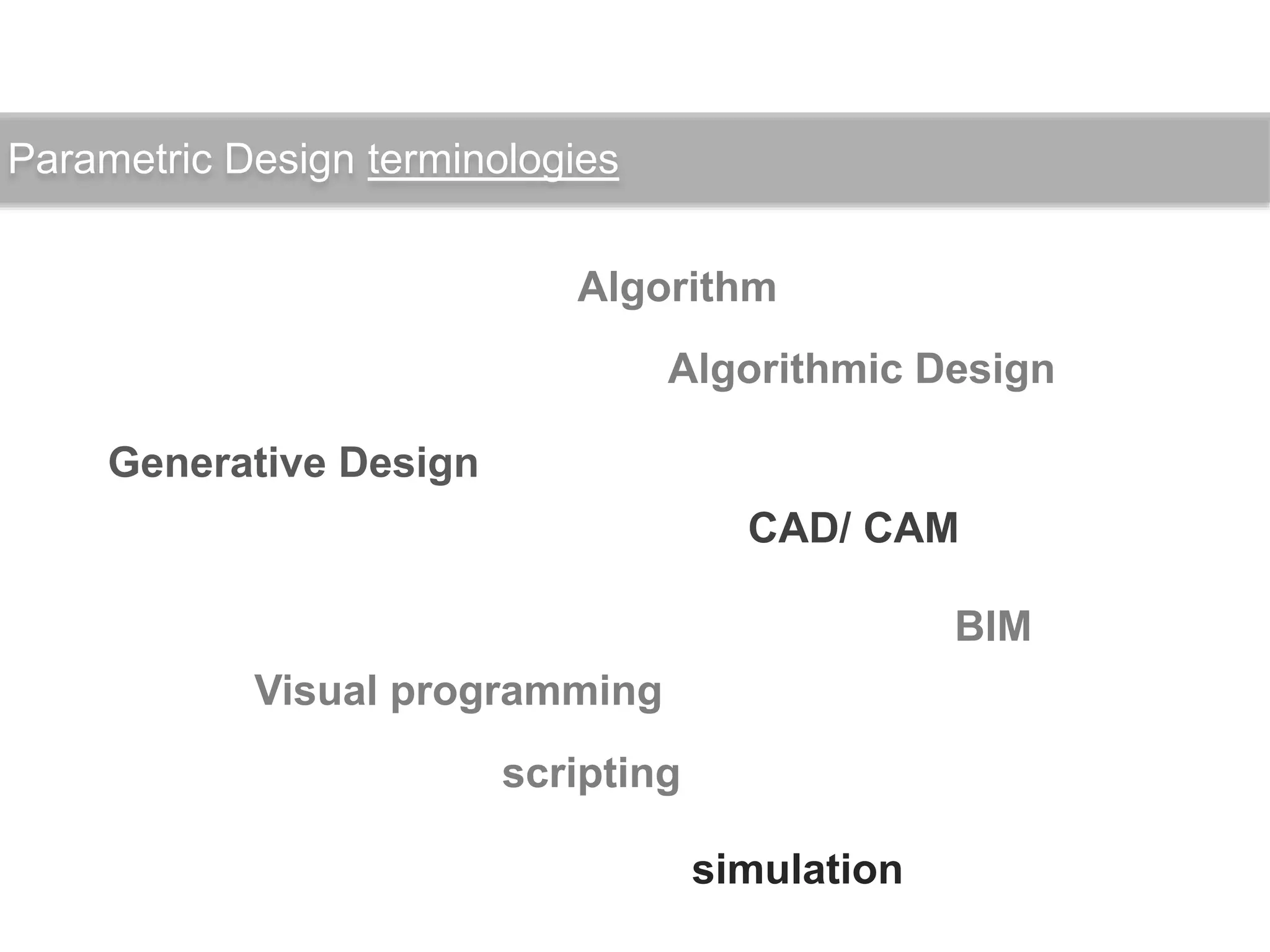 Parametric Design terminologies

Algorithm

Algorithmic Design

Generative Design

CAD/ CAM

BIM

Visual programming

scripting

simulation